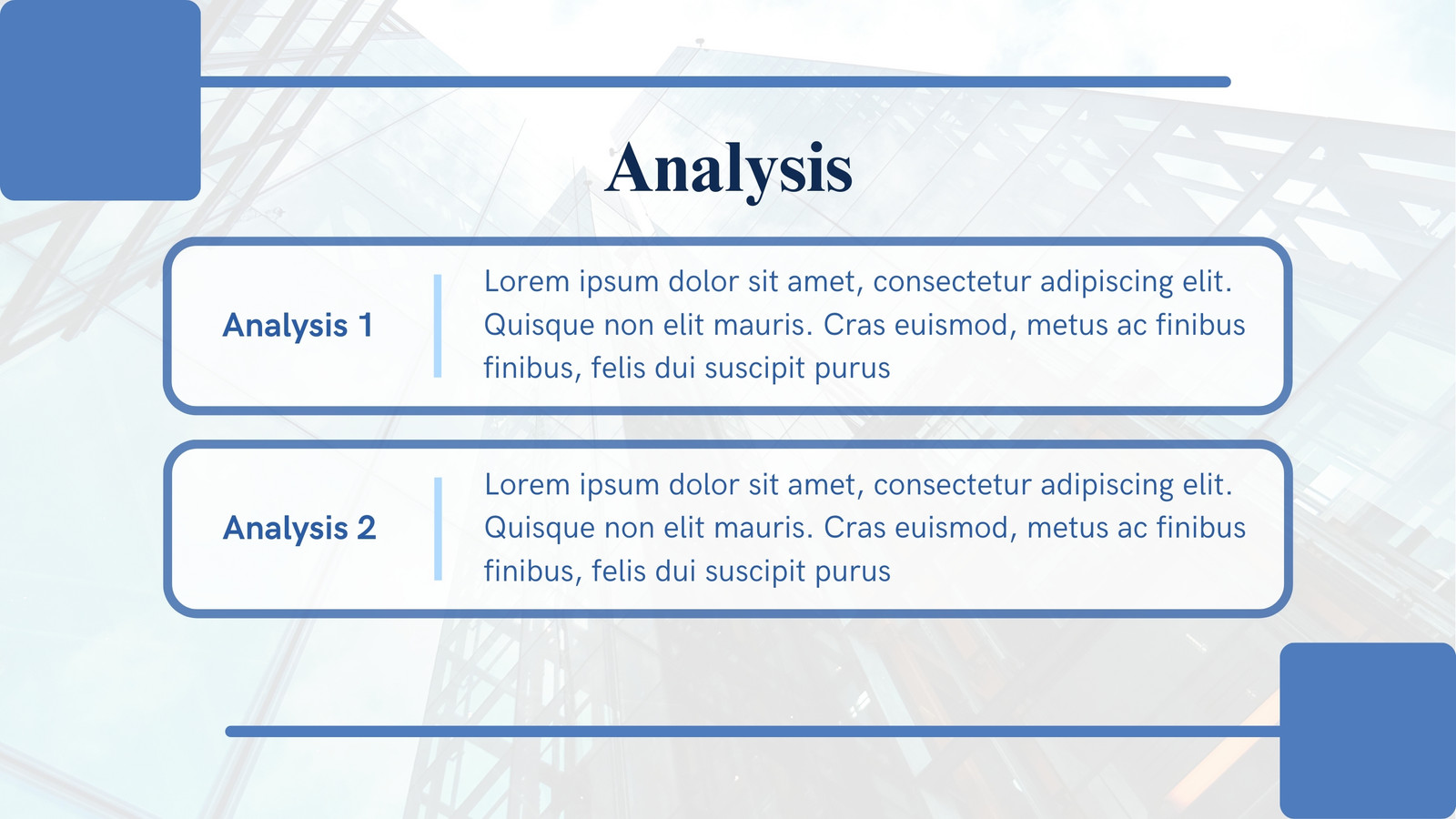 Analysis

Analysis 1

Lorem ipsum dolor sit amet, consectetur adipiscing elit. Quisque non elit mauris. Cras euismod, metus ac finibus finibus, felis dui suscipit purus

Analysis 2

Lorem ipsum dolor sit amet, consectetur adipiscing elit. Quisque non elit mauris. Cras euismod, metus ac finibus finibus, felis dui suscipit purus